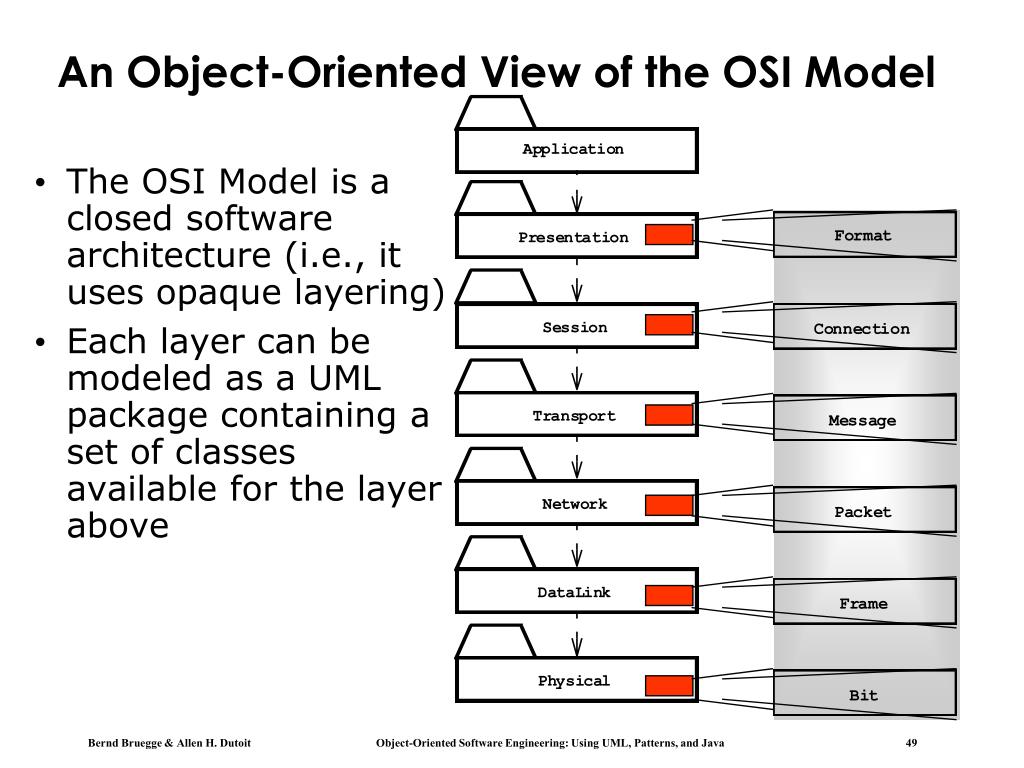 An Object-Oriented View of the OSI Model

• The OSI Model is a closed software architecture (i.e., it uses opaque layering)
• Each layer can be modeled as a UML package containing a set of classes available for the layer above

Application
Presentation
Session
Transport
Network
DataLink
Physical

Format
Connection
Message
Packet
Frame
Bit

Bernd Bruegge & Allen H. Dutoit
Object-Oriented Software Engineering: Using UML, Patterns, and Java
49